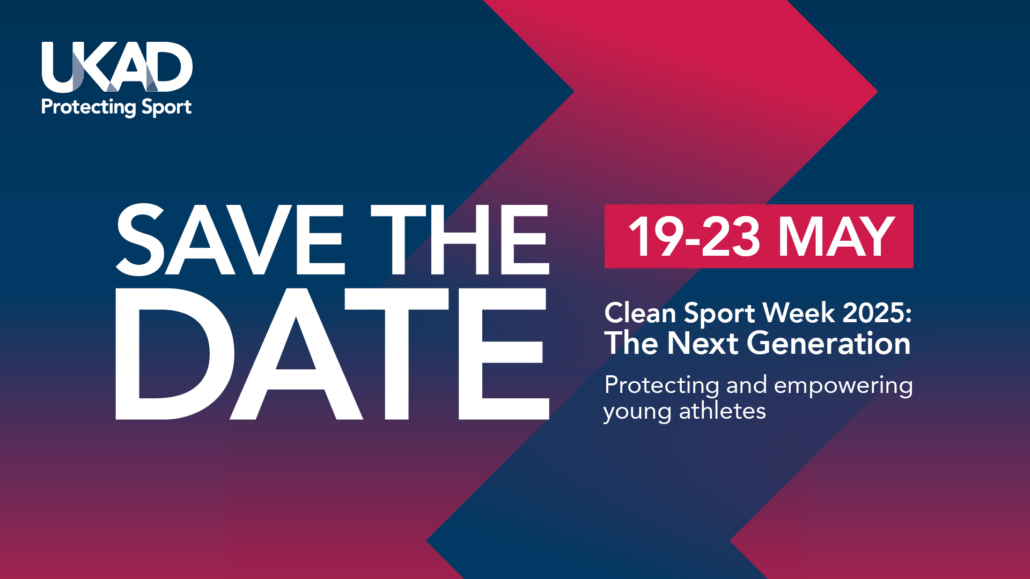 UKAD
Protecting Sport

SAVE THE DATE

19-23 MAY

Clean Sport Week 2025: The Next Generation

Protecting and empowering young athletes